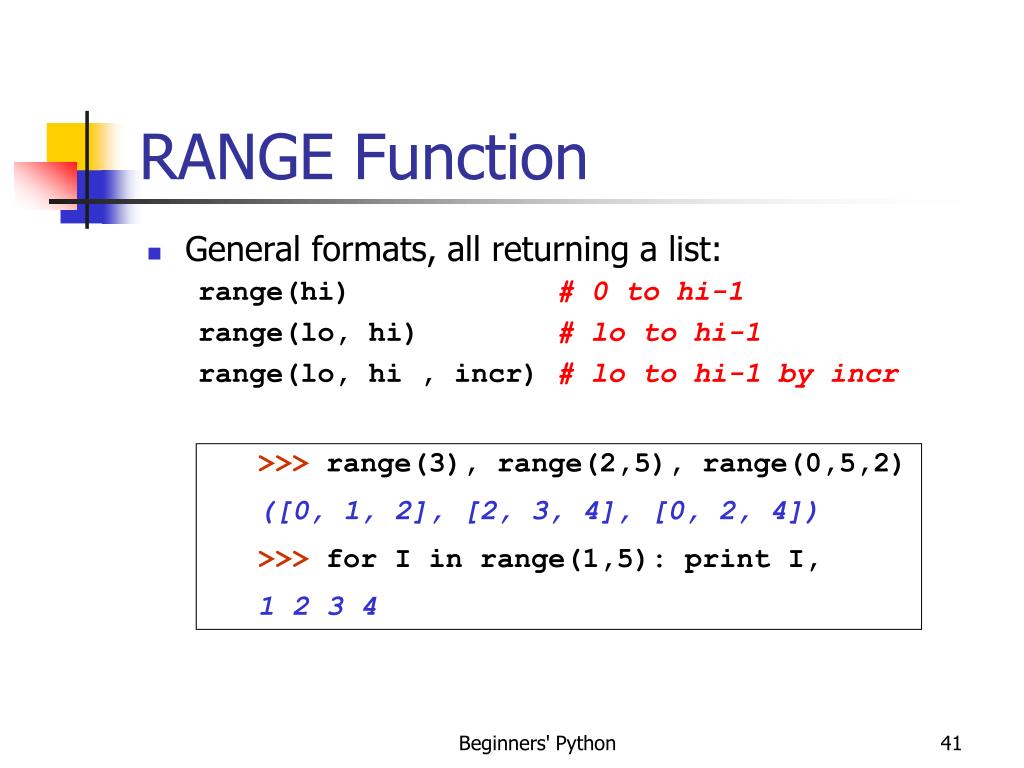 RANGE Function

General formats, all returning a list:

range(hi) # 0 to hi-1

range(lo, hi) # lo to hi-1

range(lo, hi , incr) # lo to hi-1 by incr

>>> range(3), range(2,5), range(0,5,2)

([0, 1, 2], [2, 3, 4], [0, 2, 4])

>>> for I in range(1,5): print I,

1 2 3 4

Beginners' Python

41